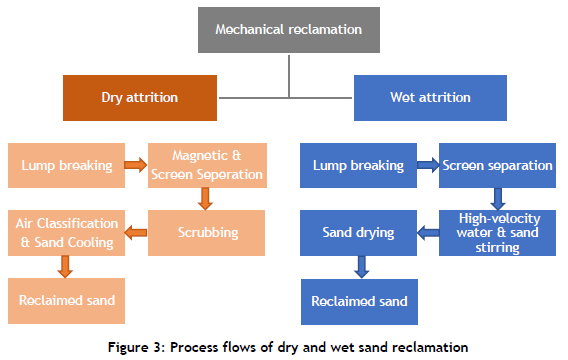 Mechanical reclamation

Dry attrition

Wet attrition

Lump breaking

Magnetic & Screen Seperation

Scrubbing

Air Classification & Sand Cooling

Reclaimed sand

Lump breaking

Screen separation

High-velocity water & sand stirring

Sand drying

Reclaimed sand

Figure 3: Process flows of dry and wet sand reclamation